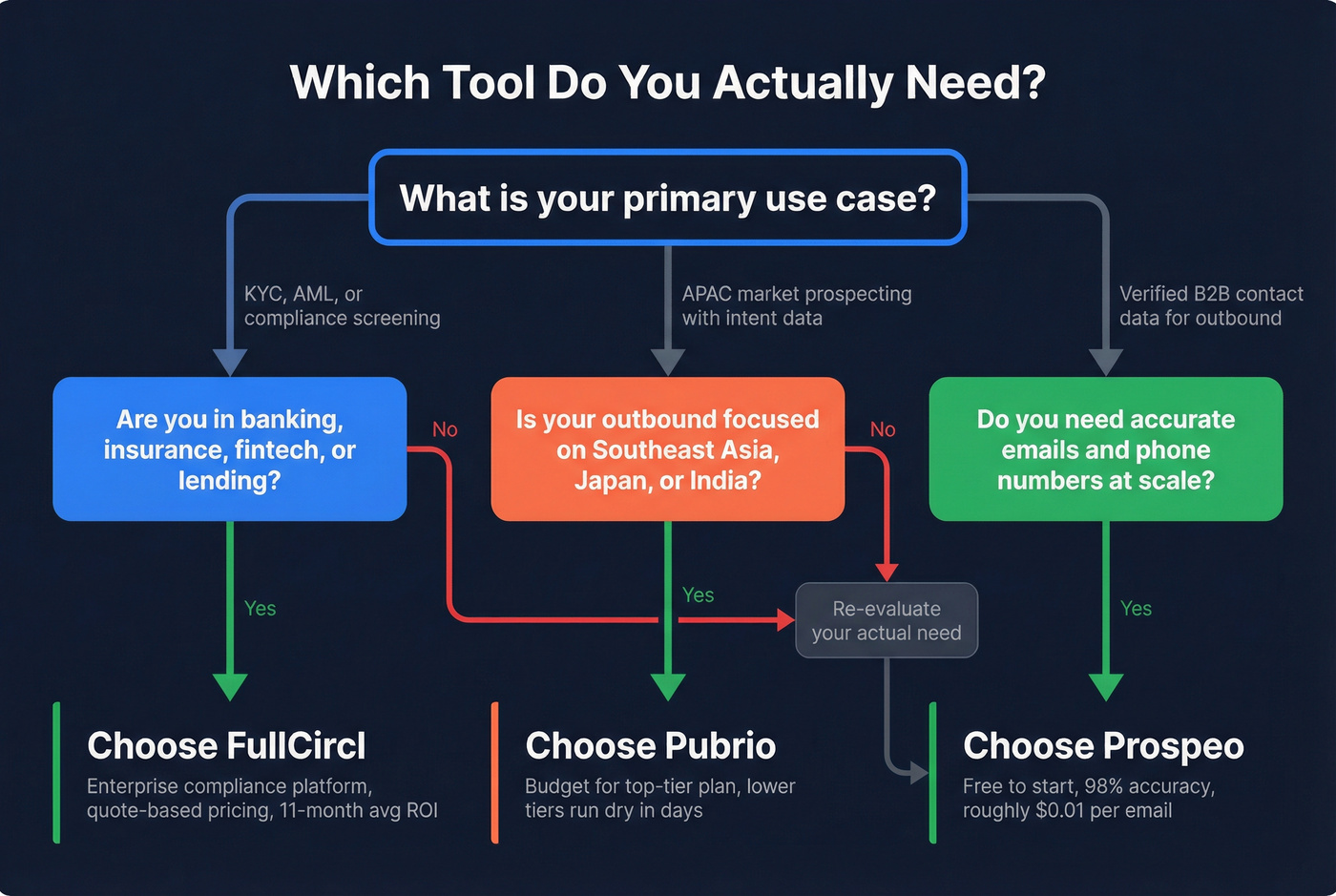 Which Tool Do You Actually Need?

What is your primary use case?

KYC, AML, or compliance screening

APAC market prospecting with intent data

Verified B2B contact data for outbound

Are you in banking, insurance, fintech, or lending?

No

Is your outbound focused on Southeast Asia, Japan, or India?

No

Do you need accurate emails and phone numbers at scale?

Yes

Yes

Re-evaluate your actual need

Yes

Choose FullCircl

Enterprise compliance platform, quote-based pricing, 11-month avg ROI

Choose Pubrio

Budget for top-tier plan, lower tiers run dry in days

Choose Prospeo

Free to start, 98% accuracy, roughly $0.01 per email